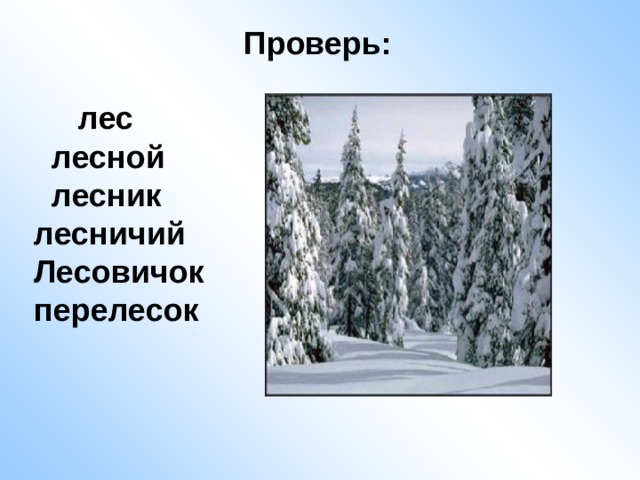 Проверь:

лес
лесной
лесник
лесничий
Лесовичок
перелесок